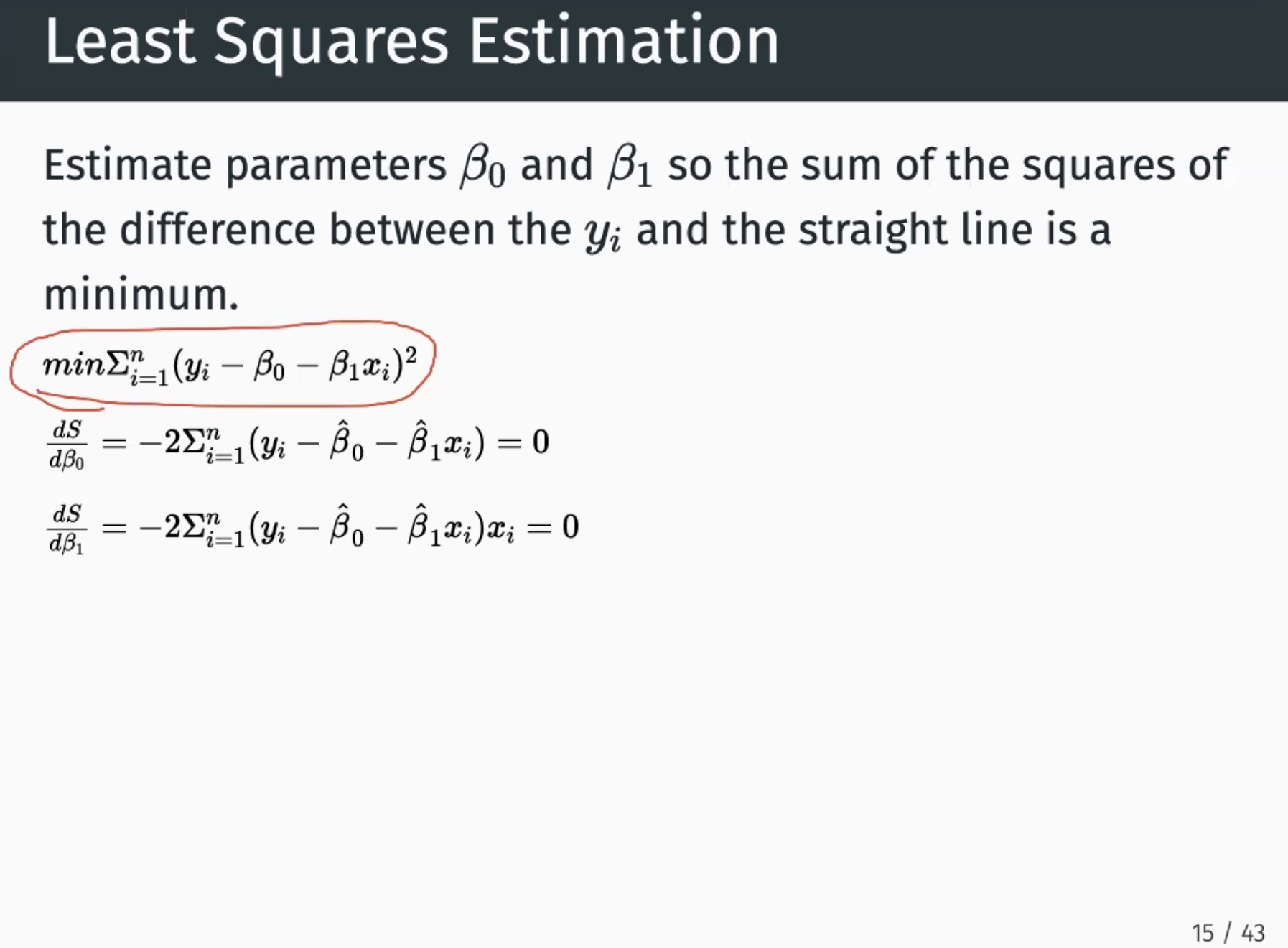 Least Squares Estimation

Estimate parameters $\beta_0$ and $\beta_1$ so the sum of the squares of the difference between the $y_i$ and the straight line is a minimum.

$min\Sigma_{i=1}^{n}(y_i - \beta_0 - \beta_1 x_i)^2$

$\frac{dS}{d\beta_0} = -2\Sigma_{i=1}^{n}(y_i - \hat{\beta}_0 - \hat{\beta}_1 x_i) = 0$

$\frac{dS}{d\beta_1} = -2\Sigma_{i=1}^{n}(y_i - \hat{\beta}_0 - \hat{\beta}_1 x_i)x_i = 0$

15 / 43